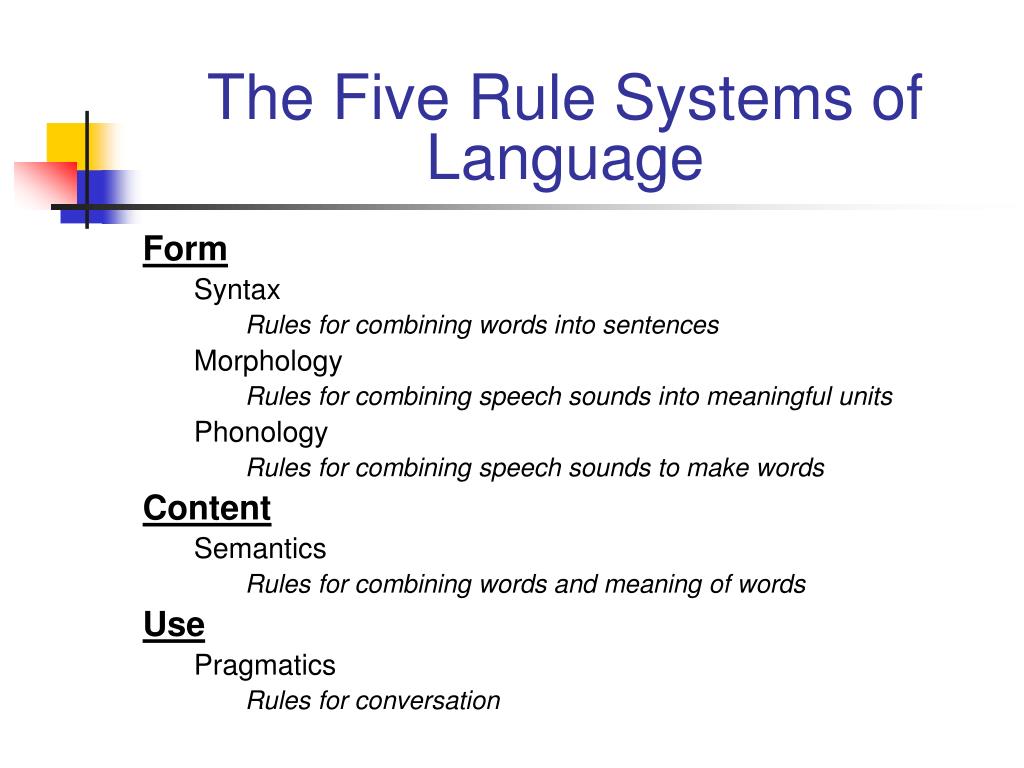 The Five Rule Systems of Language

Form

Syntax

Rules for combining words into sentences

Morphology

Rules for combining speech sounds into meaningful units

Phonology

Rules for combining speech sounds to make words

Content

Semantics

Rules for combining words and meaning of words

Use

Pragmatics

Rules for conversation